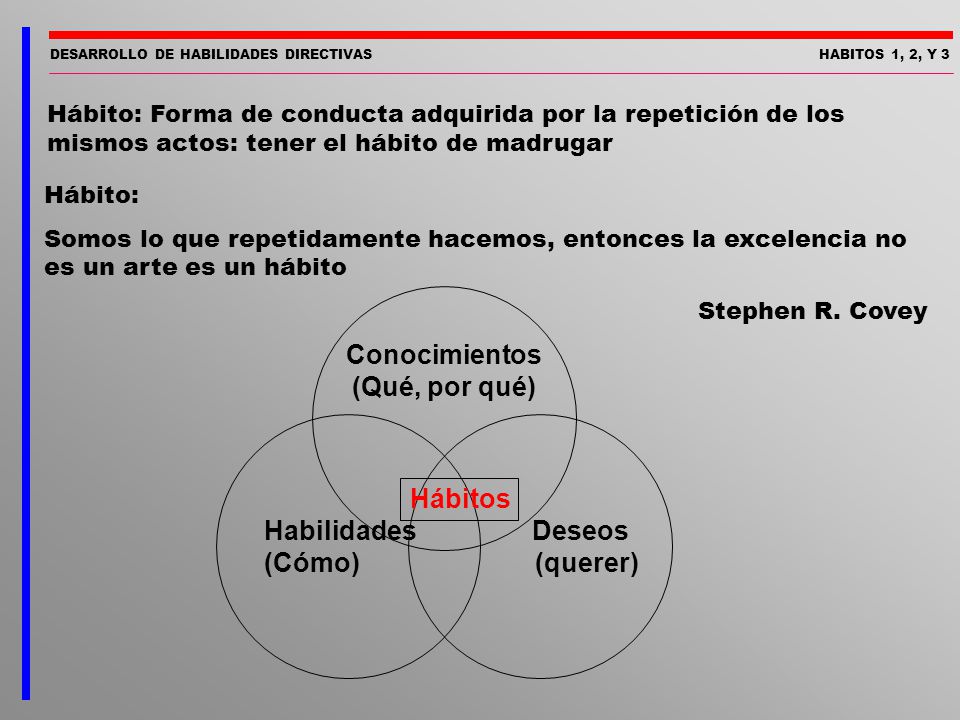 DESARROLLO DE HABILIDADES DIRECTIVAS

HABITOS 1, 2, Y 3

Hábito: Forma de conducta adquirida por la repetición de los mismos actos: tener el hábito de madrugar

Hábito:

Somos lo que repetidamente hacemos, entonces la excelencia no es un arte es un hábito

Stephen R. Covey

Conocimientos
(Qué, por qué)

Hábitos

Habilidades
(Cómo)

Deseos
(querer)